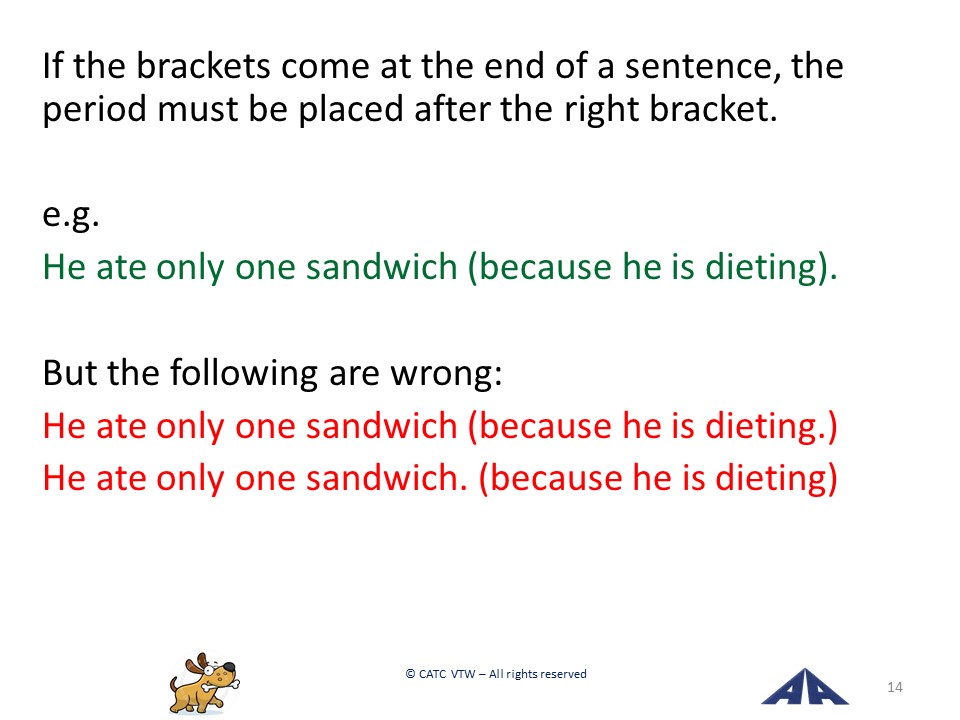 If the brackets come at the end of a sentence, the period must be placed after the right bracket.

e.g.
He ate only one sandwich (because he is dieting).

But the following are wrong:
He ate only one sandwich (because he is dieting.)
He ate only one sandwich. (because he is dieting)

© CATC VTW – All rights reserved

14